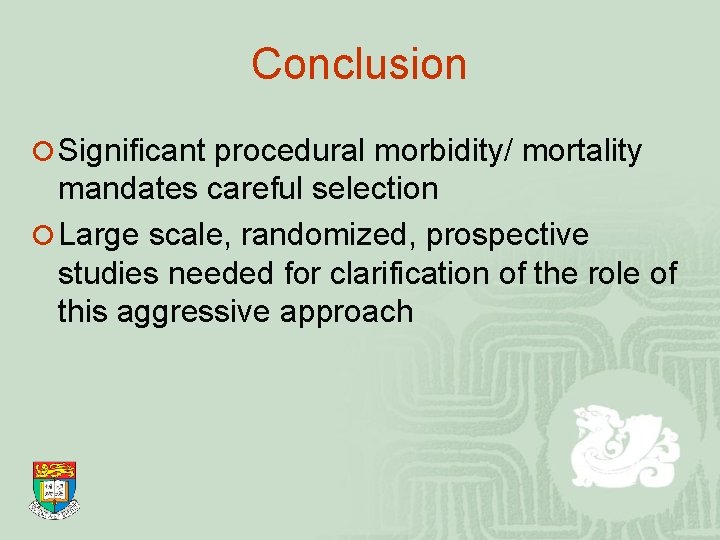 Conclusion

Significant procedural morbidity/ mortality mandates careful selection

Large scale, randomized, prospective studies needed for clarification of the role of this aggressive approach